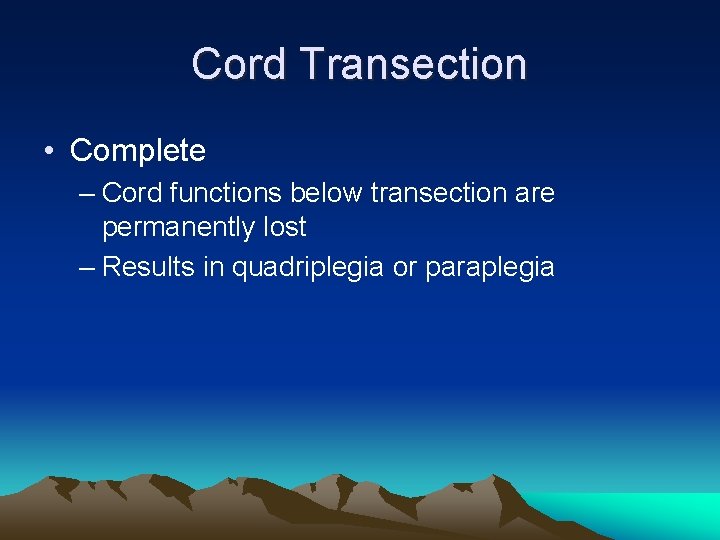 Cord Transection

• Complete
– Cord functions below transection are permanently lost
– Results in quadriplegia or paraplegia